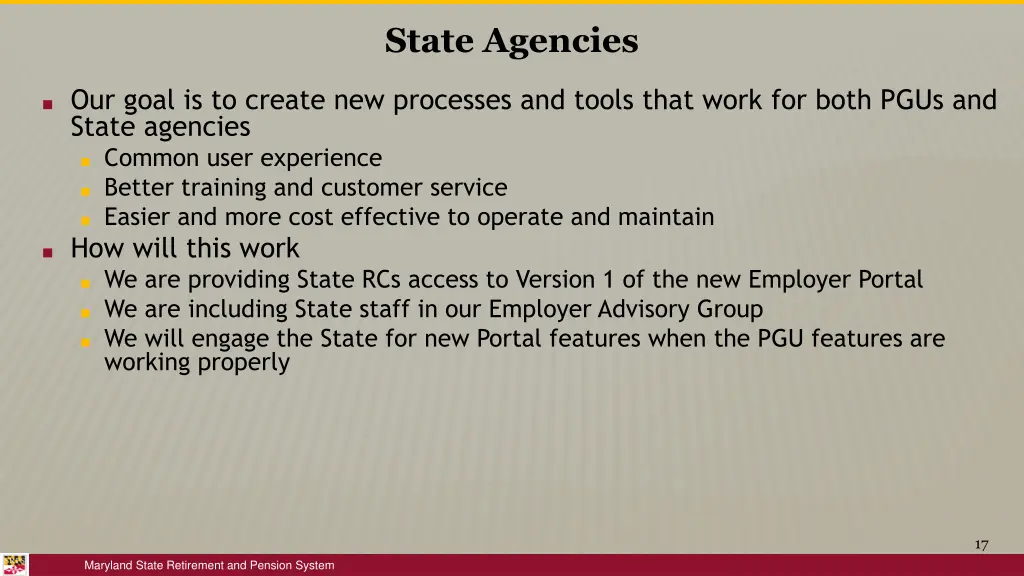 State Agencies

- Our goal is to create new processes and tools that work for both PGUs and State agencies
  - Common user experience
  - Better training and customer service
  - Easier and more cost effective to operate and maintain
- How will this work
  - We are providing State RCs access to Version 1 of the new Employer Portal
  - We are including State staff in our Employer Advisory Group
  - We will engage the State for new Portal features when the PGU features are working properly

17

Maryland State Retirement and Pension System